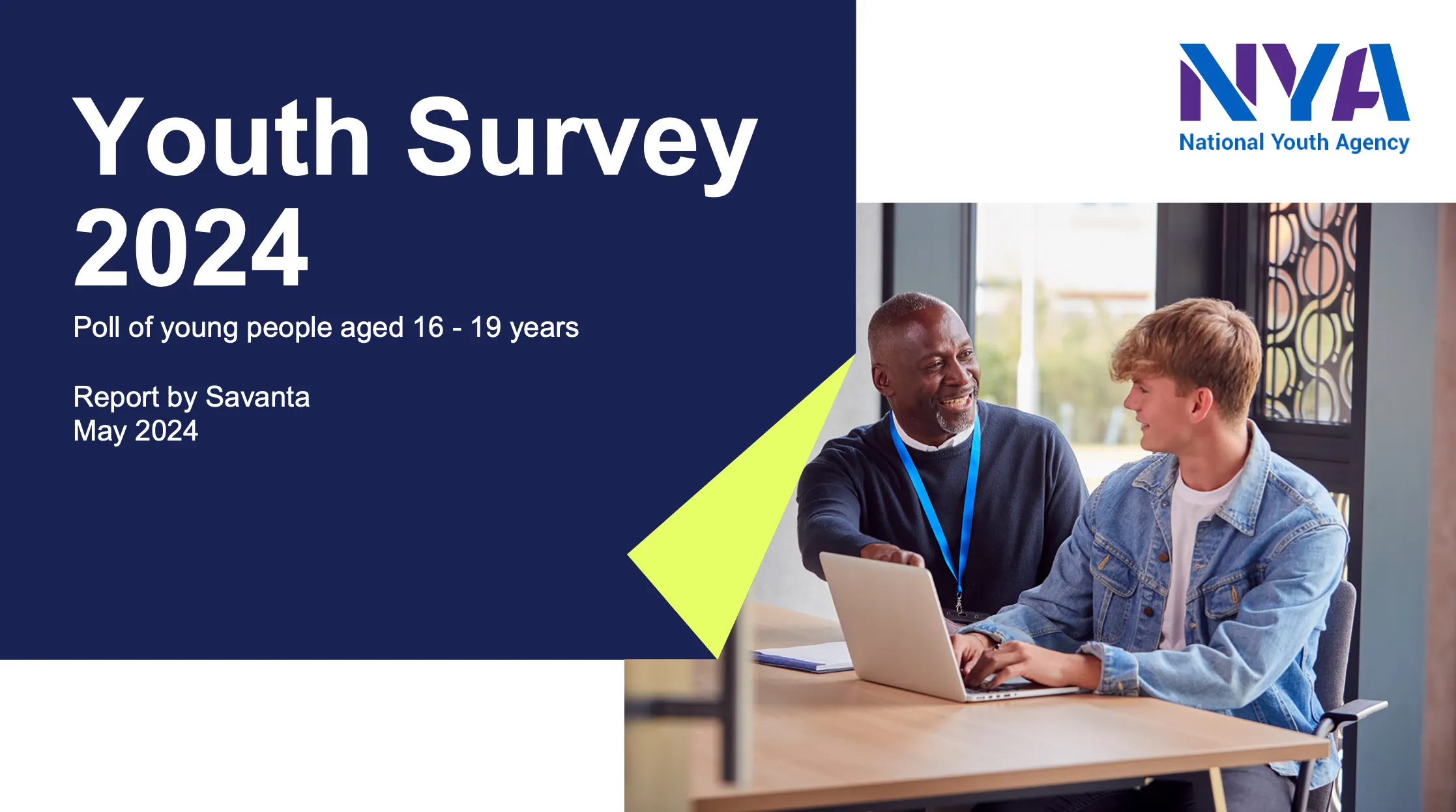 Youth Survey 2024

Poll of young people aged 16 - 19 years

Report by Savanta
May 2024

NYA
National Youth Agency